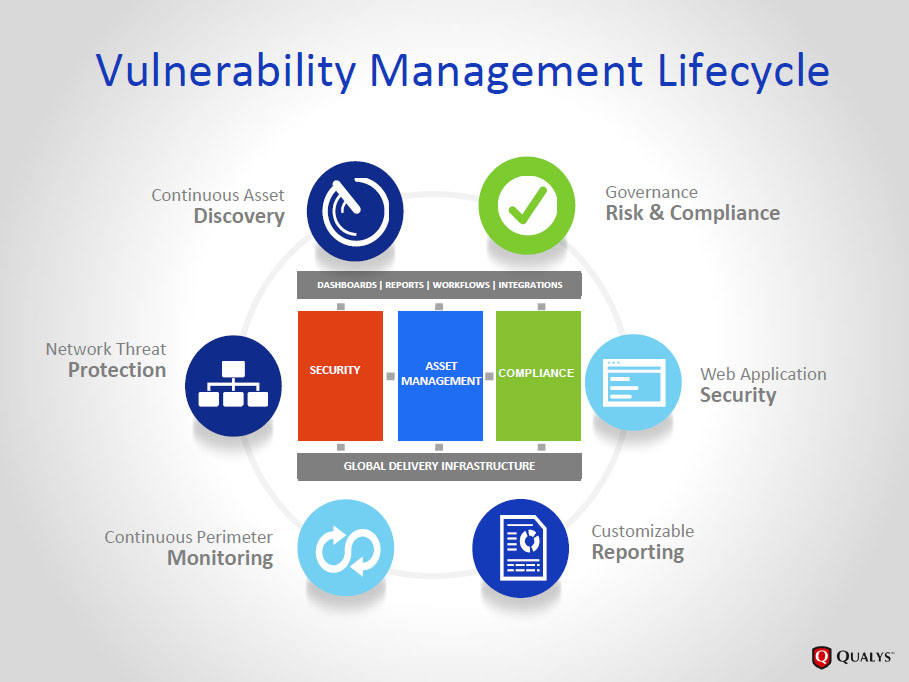 Vulnerability Management Lifecycle

Continuous Asset
Discovery

Governance
Risk & Compliance

DASHBOARDS | REPORTS | WORKFLOWS | INTEGRATIONS

Network Threat
Protection

SECURITY

ASSET MANAGEMENT

COMPLIANCE

Web Application
Security

GLOBAL DELIVERY INFRASTRUCTURE

Continuous Perimeter
Monitoring

Customizable
Reporting

QUALYS